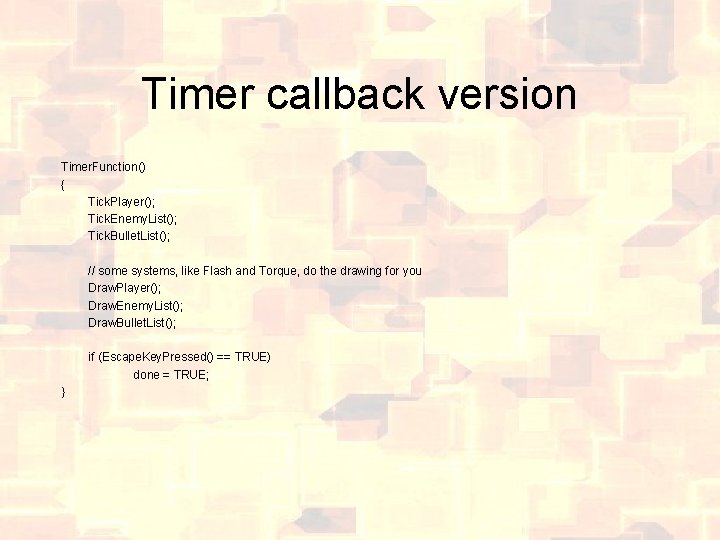 Timer callback version

TimerFunction()
{
TickPlayer();
TickEnemyList();
TickBulletList();

// some systems, like Flash and Torque, do the drawing for you
DrawPlayer();
DrawEnemyList();
DrawBulletList();

if (EscapeKeyPressed() == TRUE)
done = TRUE;
}